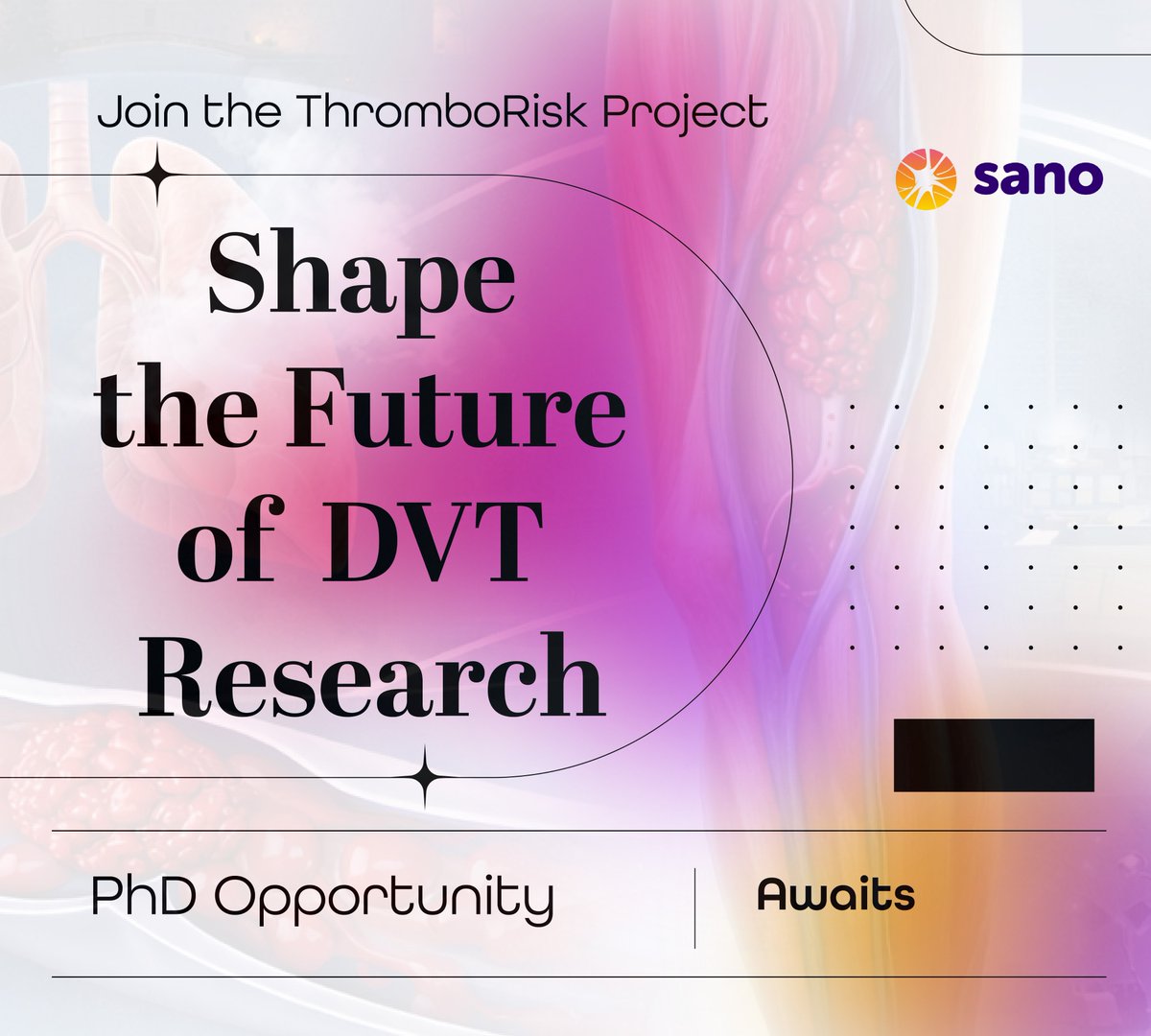 Join the ThromboRisk Project

sano

Shape the Future of DVT Research

PhD Opportunity

Awaits